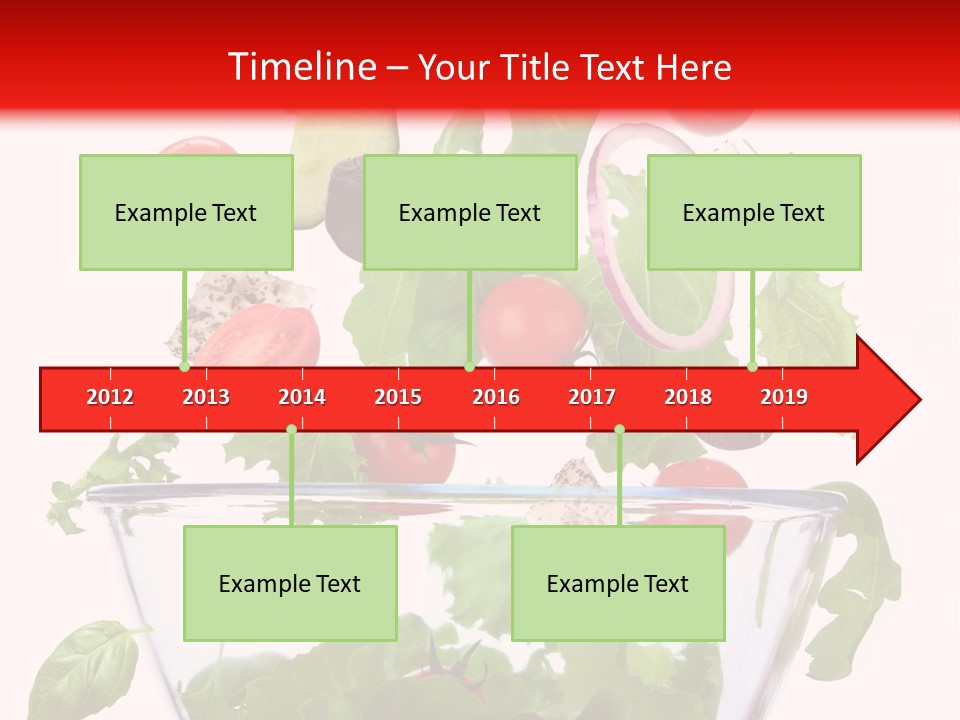 Timeline – Your Title Text Here

Example Text

Example Text

Example Text

2012 2013 2014 2015 2016 2017 2018 2019

Example Text

Example Text